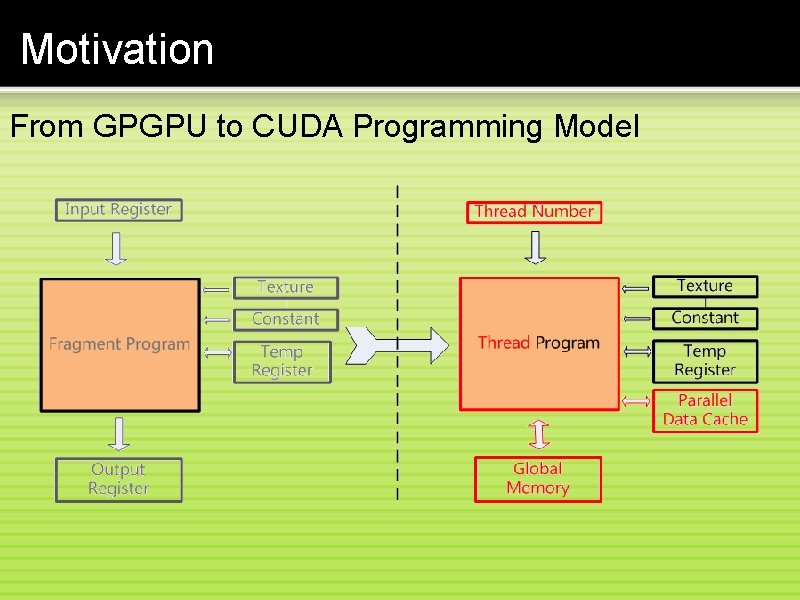 Motivation

From GPGPU to CUDA Programming Model

Input Register

Fragment Program

Texture

Constant

Temp Register

Output Register

Thread Number

Thread Program

Texture

Constant

Temp Register

Parallel Data Cache

Global Memory